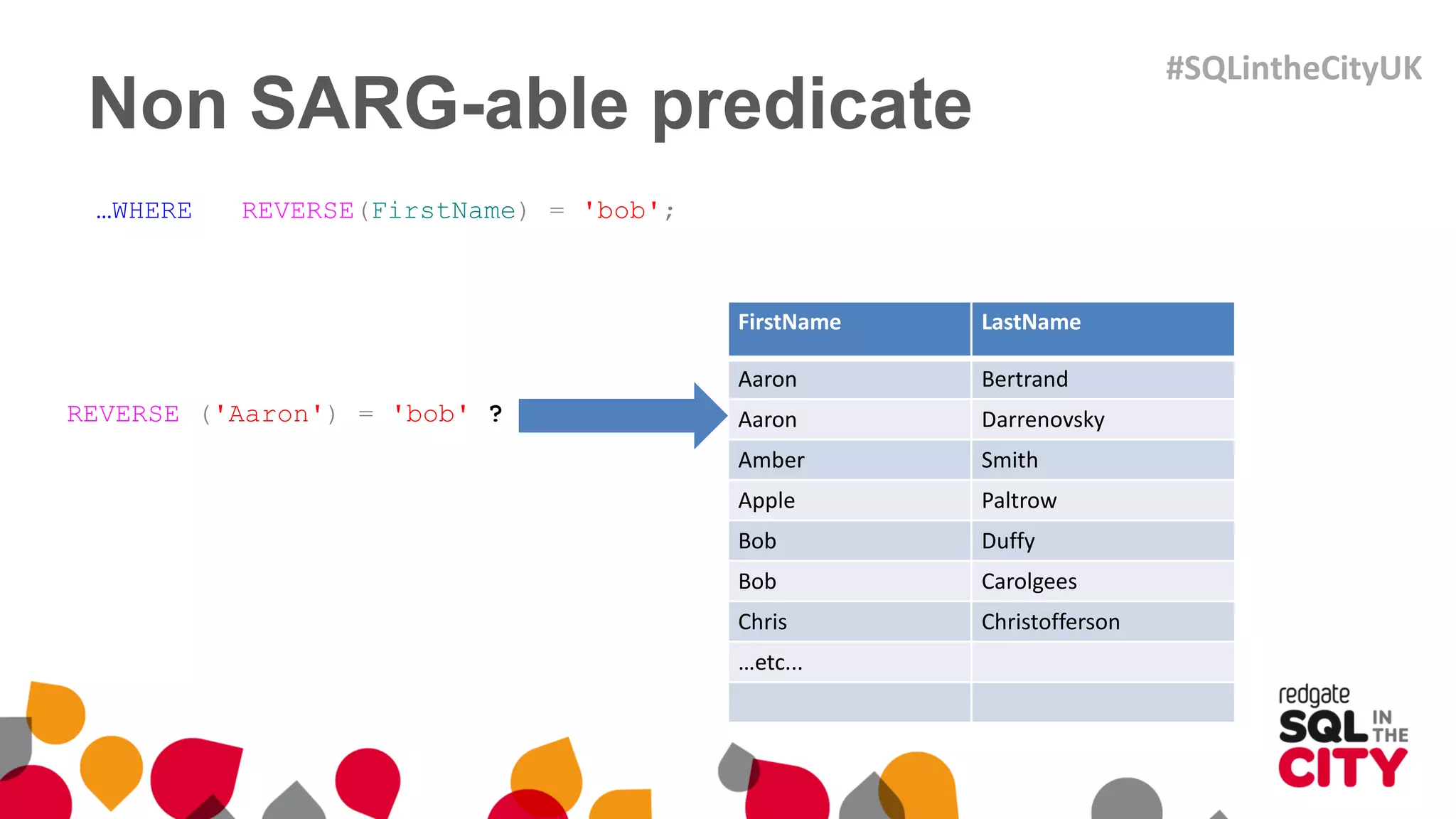 #SQLintheCityUK

Non SARG-able predicate

…WHERE REVERSE(FirstName) = 'bob';

REVERSE ('Aaron') = 'bob' ?

| FirstName | LastName |
|---|---|
| Aaron | Bertrand |
| Aaron | Darrenovsky |
| Amber | Smith |
| Apple | Paltrow |
| Bob | Duffy |
| Bob | Carolgees |
| Chris | Christofferson |
| …etc… | |
| | |

redgate
SQL IN THE CITY